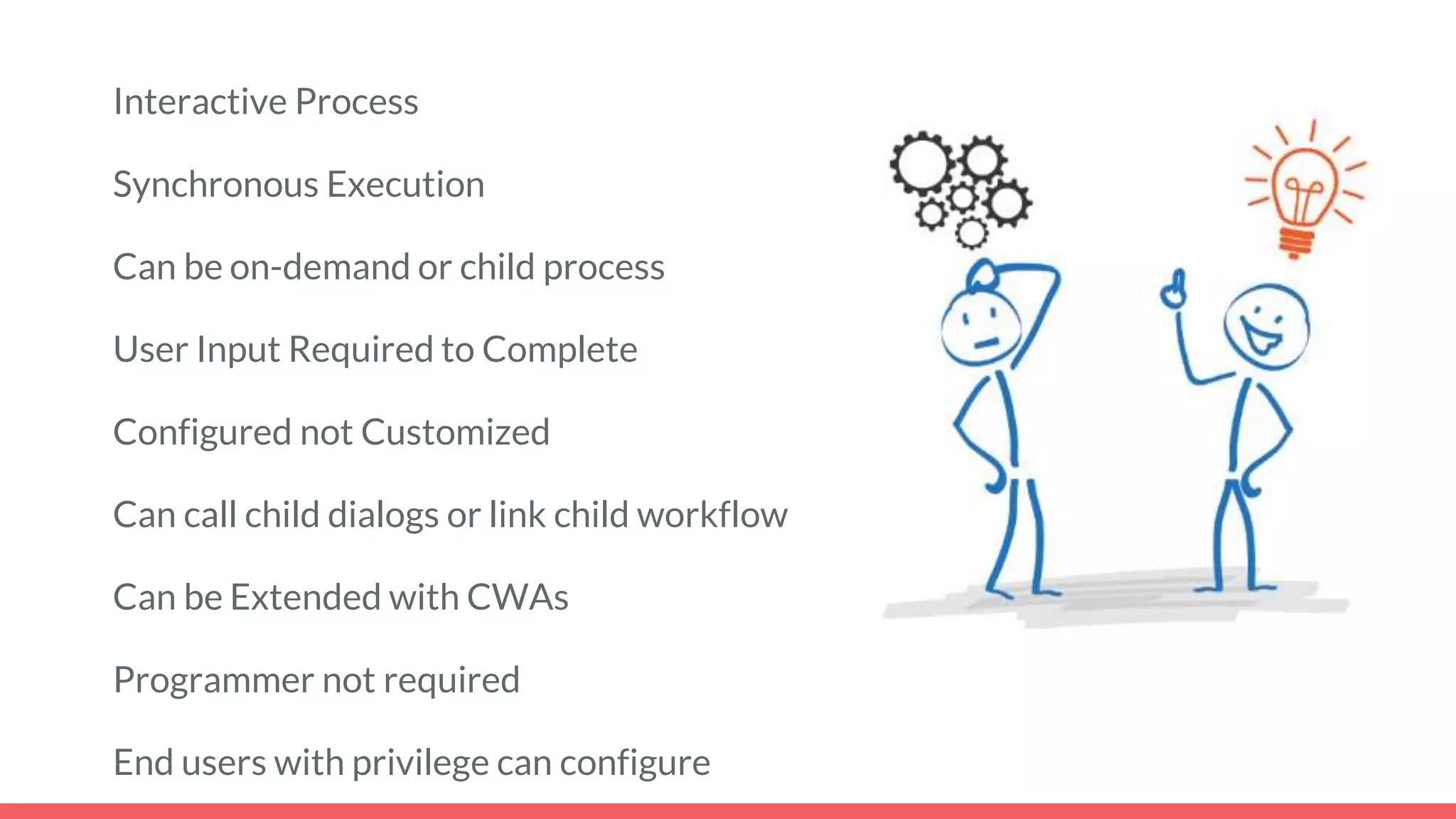 Interactive Process

Synchronous Execution

Can be on-demand or child process

User Input Required to Complete

Configured not Customized

Can call child dialogs or link child workflow

Can be Extended with CWAs

Programmer not required

End users with privilege can configure